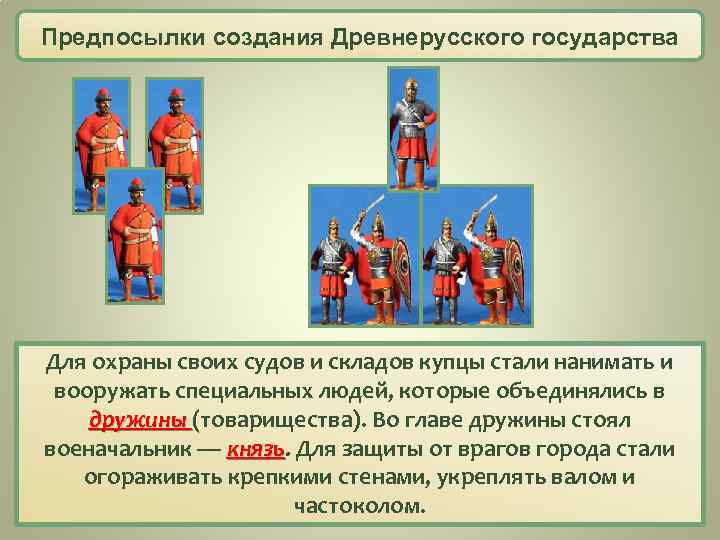 Предпосылки создания Древнерусского государства

Для охраны своих судов и складов купцы стали нанимать и вооружать специальных людей, которые объединялись в дружины (товарищества). Во главе дружины стоял военачальник — князь. Для защиты от врагов города стали огораживать крепкими стенами, укреплять валом и частоколом.